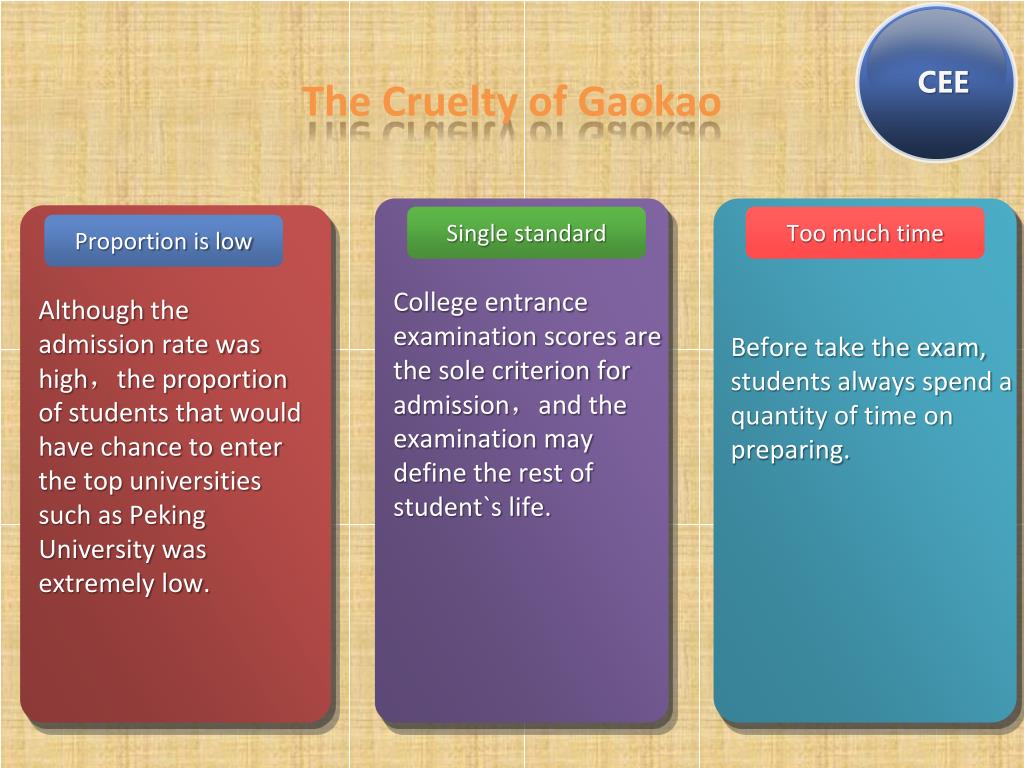 The Cruelty of Gaokao

CEE

Proportion is low

Although the admission rate was high， the proportion of students that would have chance to enter the top universities such as Peking University was extremely low.

Single standard

College entrance examination scores are the sole criterion for admission， and the examination may define the rest of student`s life.

Too much time

Before take the exam, students always spend a quantity of time on preparing.